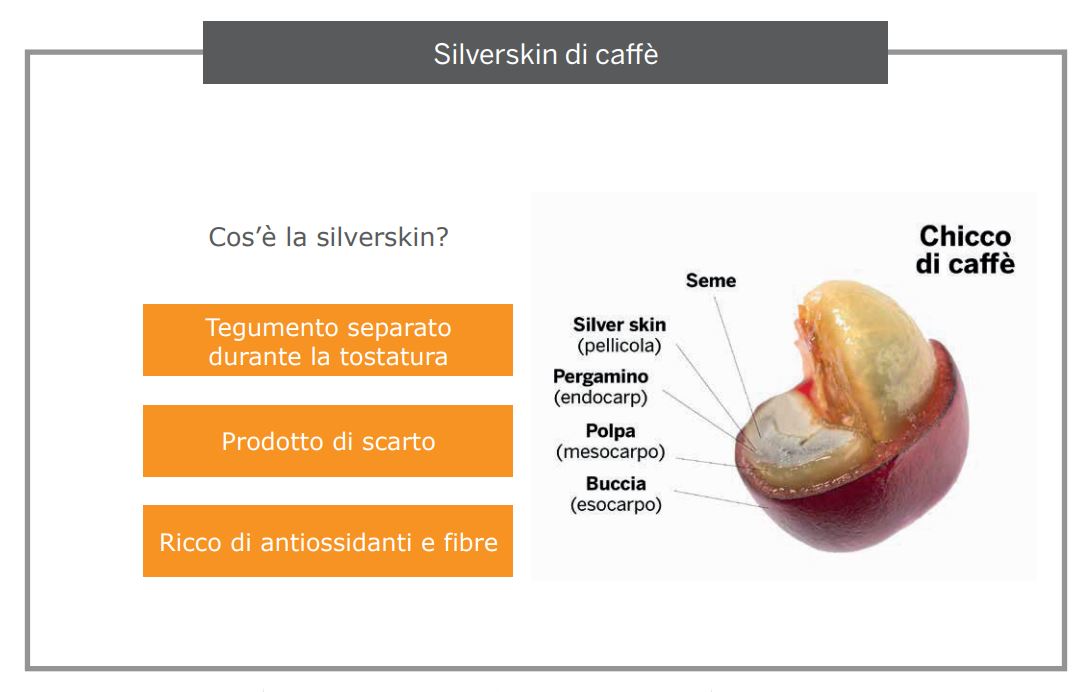 Silverskin di caffè

Cos'è la silverskin?

Tegumento separato durante la tostatura

Prodotto di scarto

Ricco di antiossidanti e fibre

Chicco di caffè

Seme

Silver skin (pellicola)

Pergamino (endocarp)

Polpa (mesocarpo)

Buccia (esocarpo)